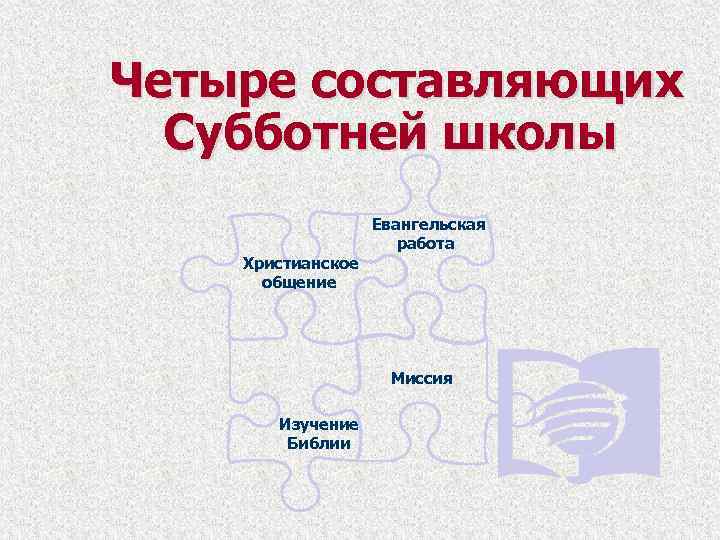 Четыре составляющих Субботней школы

Евангельская работа

Христианское общение

Миссия

Изучение Библии